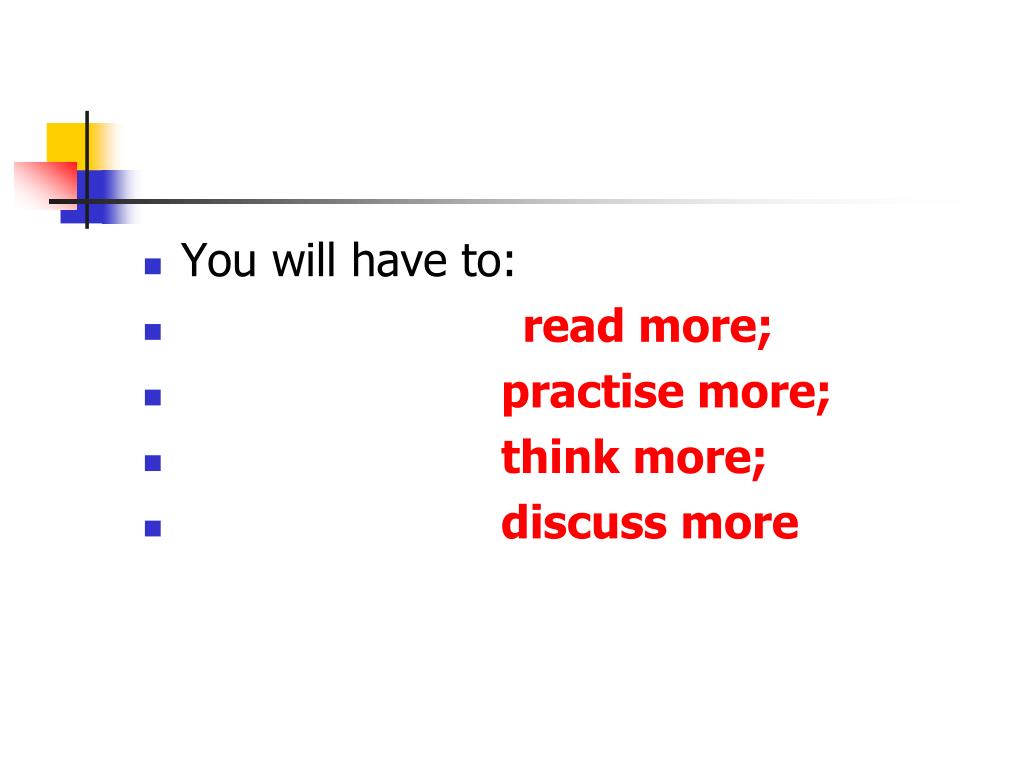 You will have to:
read more;
practise more;
think more;
discuss more